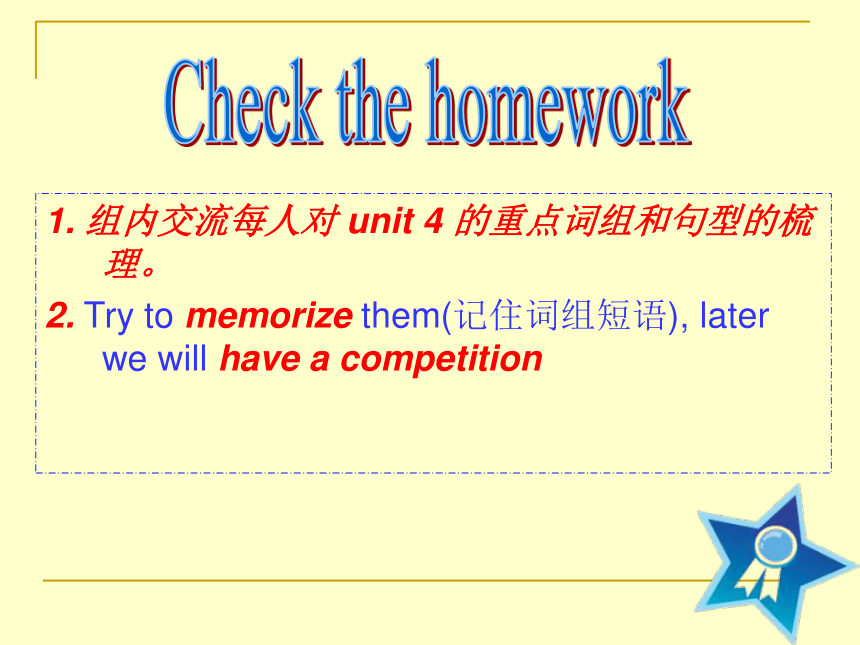 Check the homework

1. 组内交流每人对 unit 4 的重点词组和句型的梳理。

2. Try to memorize them(记住词组短语), later we will have a competition